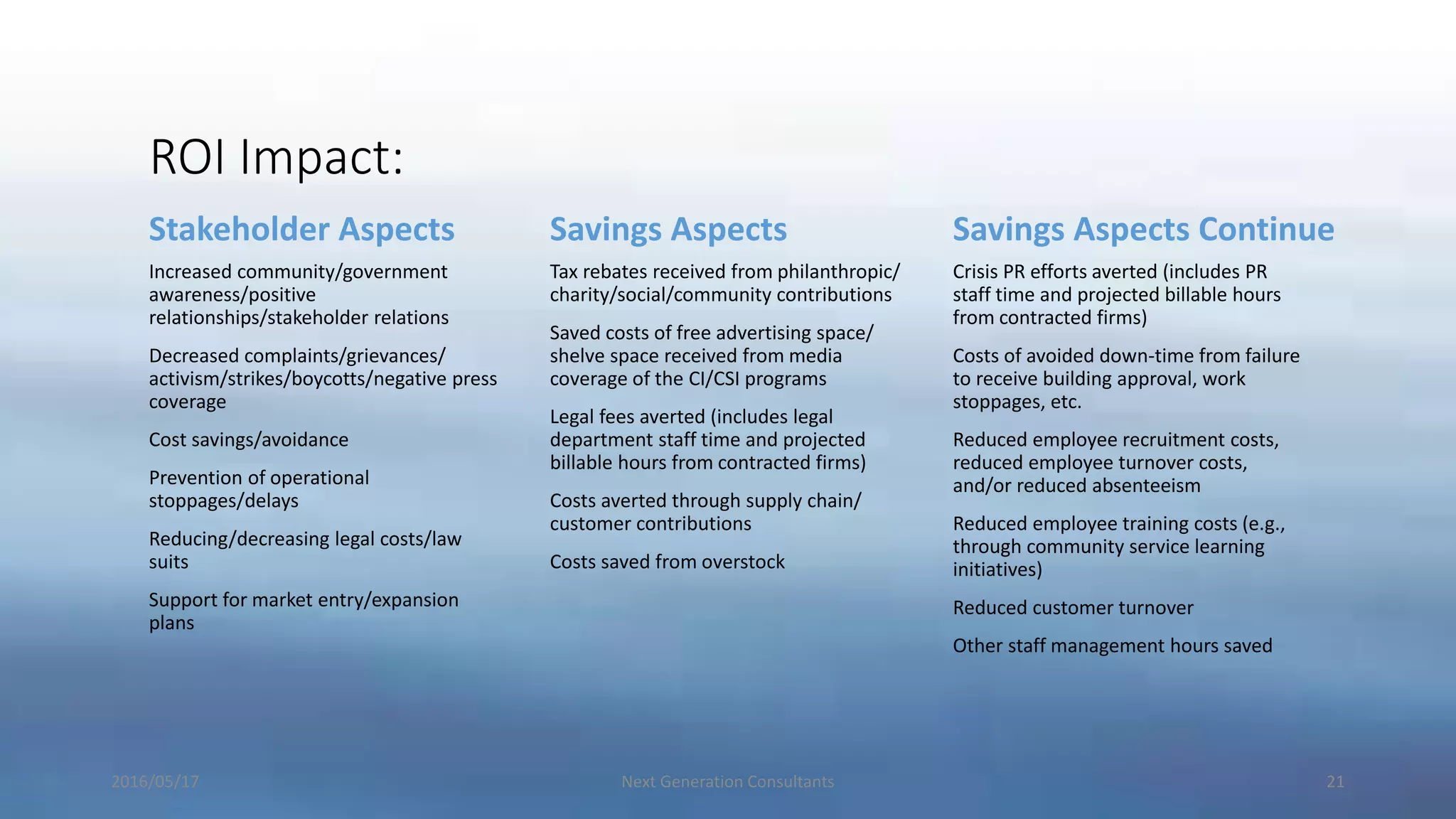 ROI Impact:

Stakeholder Aspects

Increased community/government awareness/positive relationships/stakeholder relations

Decreased complaints/grievances/ activism/strikes/boycotts/negative press coverage

Cost savings/avoidance

Prevention of operational stoppages/delays

Reducing/decreasing legal costs/law suits

Support for market entry/expansion plans

Savings Aspects

Tax rebates received from philanthropic/ charity/social/community contributions

Saved costs of free advertising space/ shelve space received from media coverage of the CI/CSI programs

Legal fees averted (includes legal department staff time and projected billable hours from contracted firms)

Costs averted through supply chain/ customer contributions

Costs saved from overstock

Savings Aspects Continue

Crisis PR efforts averted (includes PR staff time and projected billable hours from contracted firms)

Costs of avoided down-time from failure to receive building approval, work stoppages, etc.

Reduced employee recruitment costs, reduced employee turnover costs, and/or reduced absenteeism

Reduced employee training costs (e.g., through community service learning initiatives)

Reduced customer turnover

Other staff management hours saved

2016/05/17

Next Generation Consultants

21